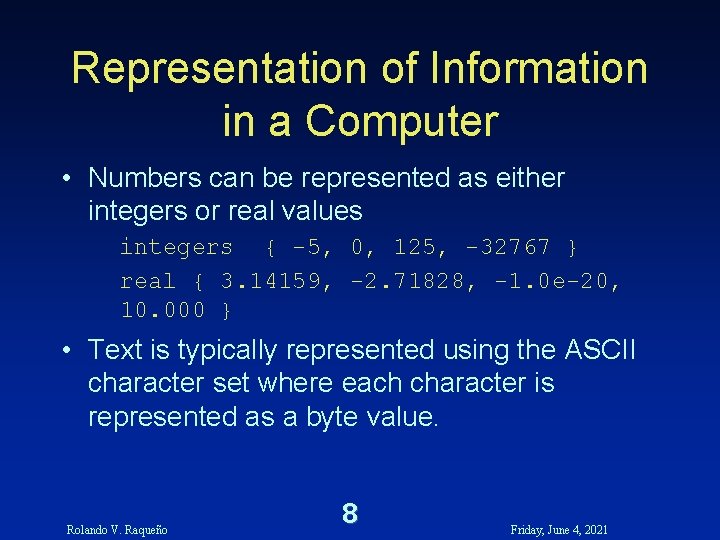 Representation of Information in a Computer

• Numbers can be represented as either integers or real values

integers { -5, 0, 125, -32767 }

real { 3.14159, -2.71828, -1.0e-20, 10.000 }

• Text is typically represented using the ASCII character set where each character is represented as a byte value.

Rolando V. Raqueño

8

Friday, June 4, 2021